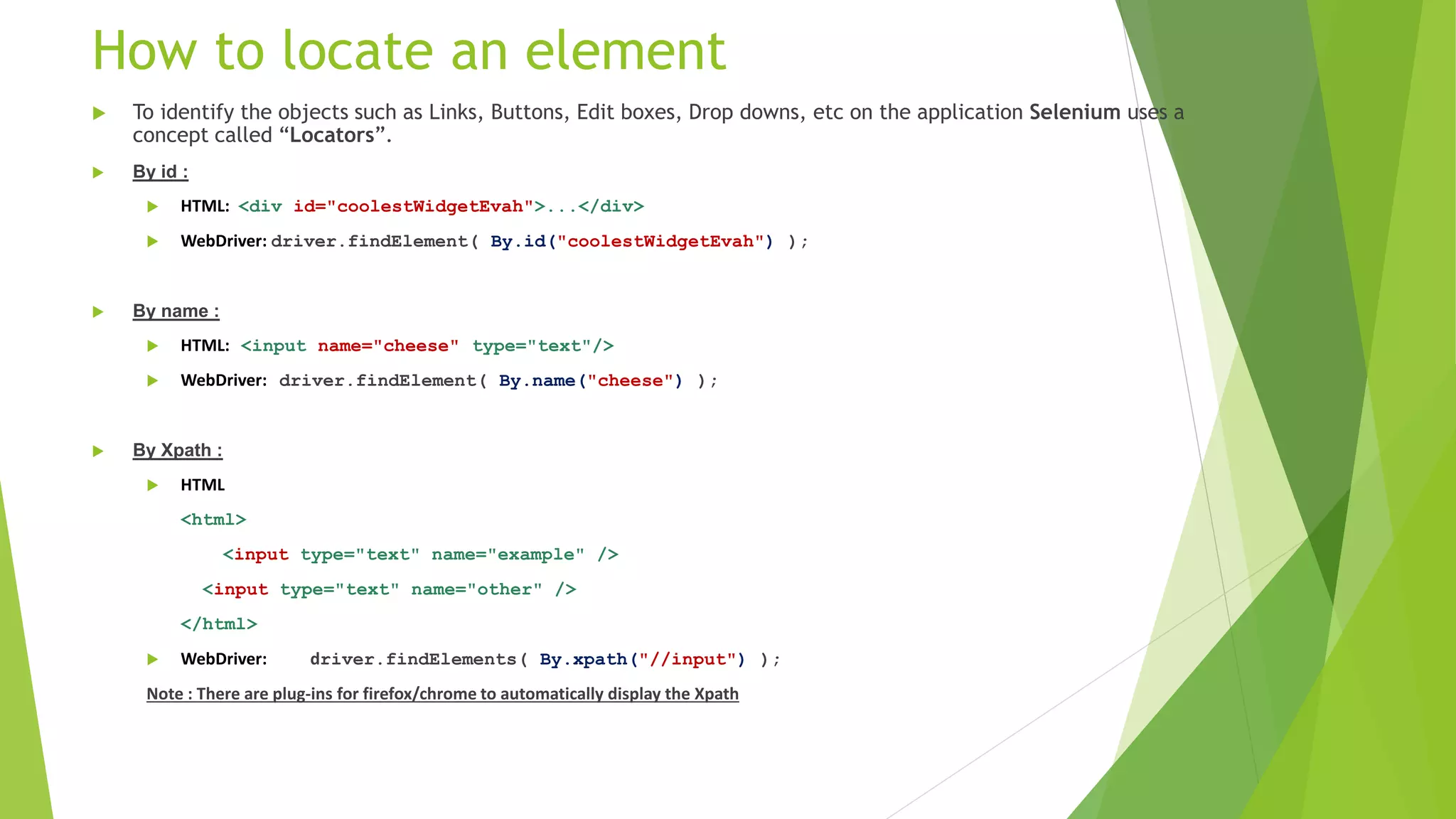 How to locate an element

To identify the objects such as Links, Buttons, Edit boxes, Drop downs, etc on the application Selenium uses a concept called “Locators”.

By id :

HTML: <div id="coolestWidgetEvah">...</div>

WebDriver: driver.findElement( By.id("coolestWidgetEvah") );

By name :

HTML: <input name="cheese" type="text"/>

WebDriver: driver.findElement( By.name("cheese") );

By Xpath :

HTML

<html>

<input type="text" name="example" />

<input type="text" name="other" />

</html>

WebDriver: driver.findElements( By.xpath("//input") );

Note : There are plug-ins for firefox/chrome to automatically display the Xpath